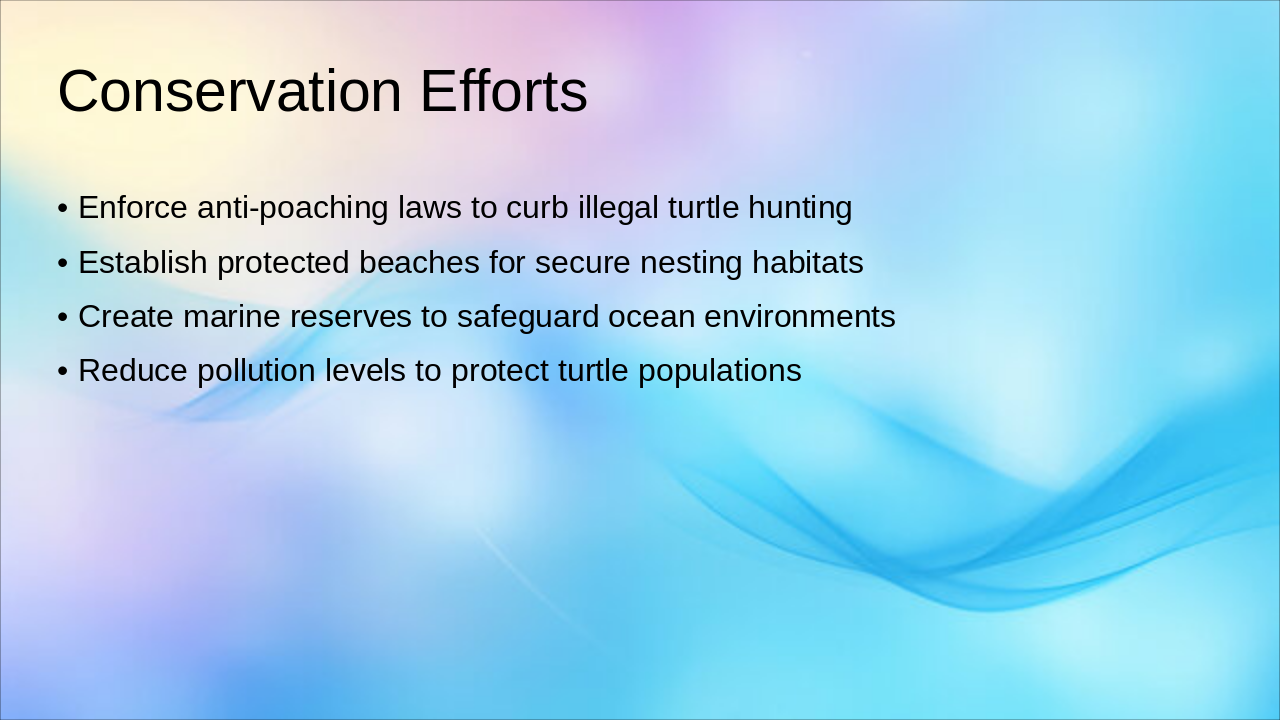 Conservation Efforts

• Enforce anti-poaching laws to curb illegal turtle hunting
• Establish protected beaches for secure nesting habitats
• Create marine reserves to safeguard ocean environments
• Reduce pollution levels to protect turtle populations